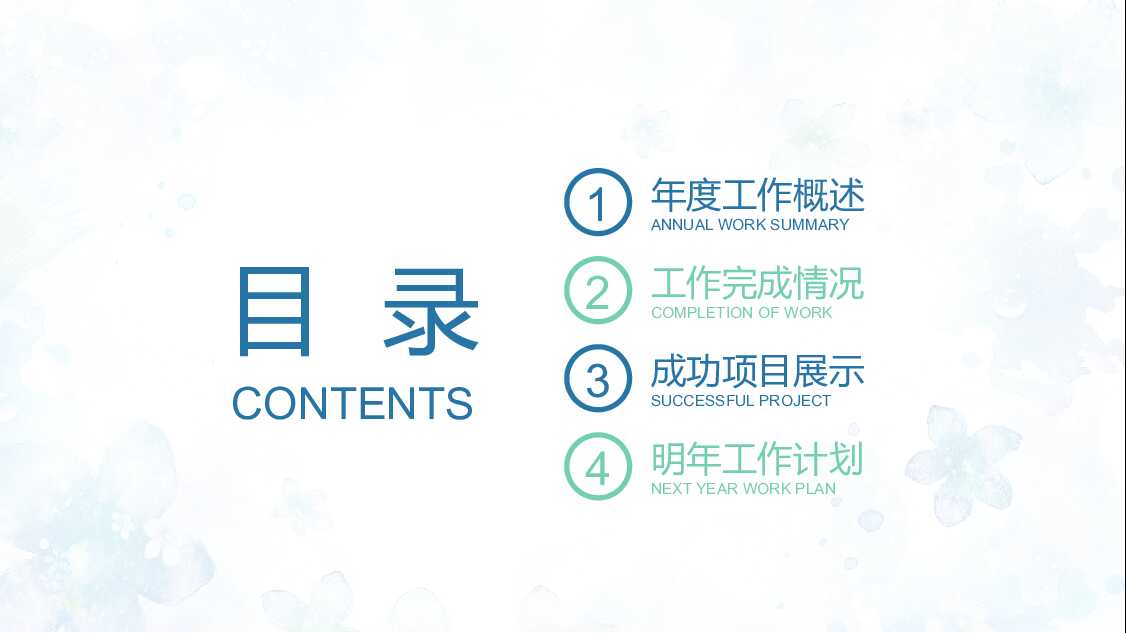 目 录
CONTENTS

1
年度工作概述
ANNUAL WORK SUMMARY

2
工作完成情况
COMPLETION OF WORK

3
成功项目展示
SUCCESSFUL PROJECT

4
明年工作计划
NEXT YEAR WORK PLAN